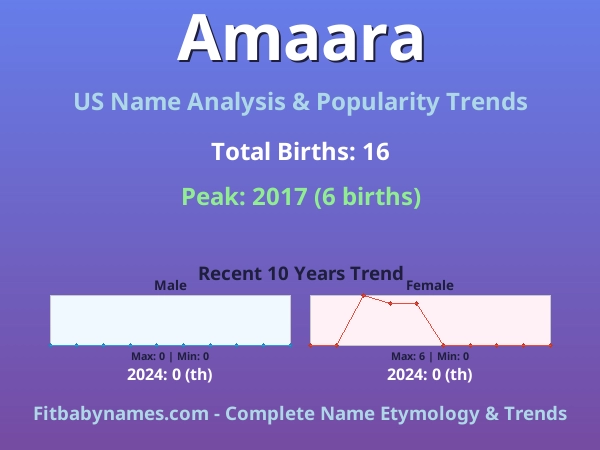 Amaara

US Name Analysis & Popularity Trends

Total Births: 16

Peak: 2017 (6 births)

Recent 10 Years Trend

Male

Max: 0 | Min: 0

2024: 0 (th)

Female

Max: 6 | Min: 0

2024: 0 (th)

Fitbabynames.com - Complete Name Etymology & Trends